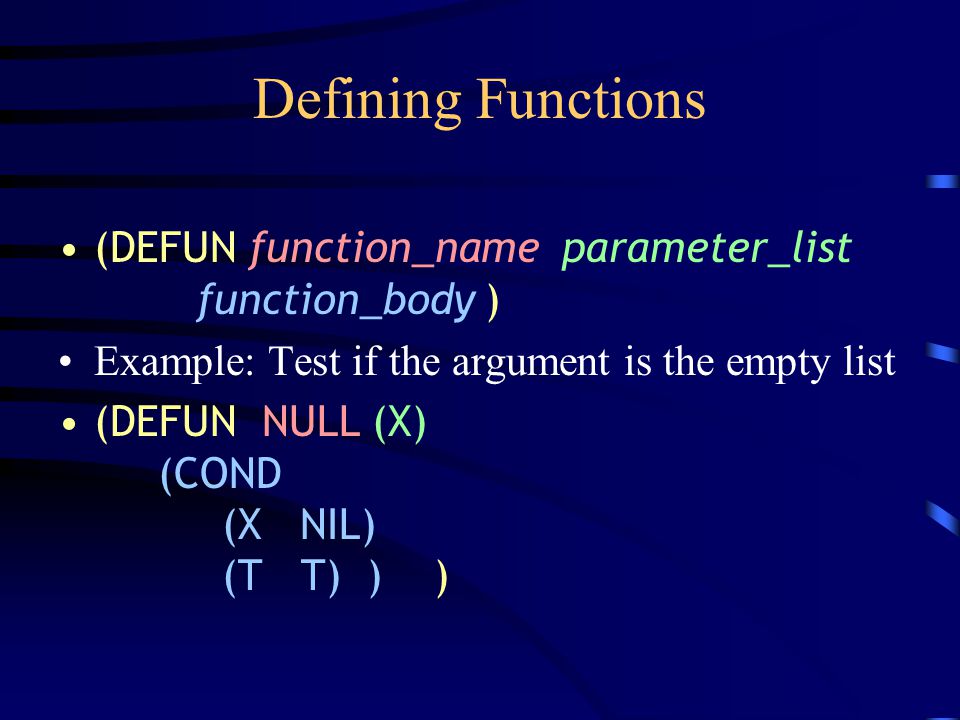 Defining Functions

• (DEFUN function_name parameter_list
function_body )

• Example: Test if the argument is the empty list

• (DEFUN NULL (X)
(COND
(X NIL)
(T T) ) )